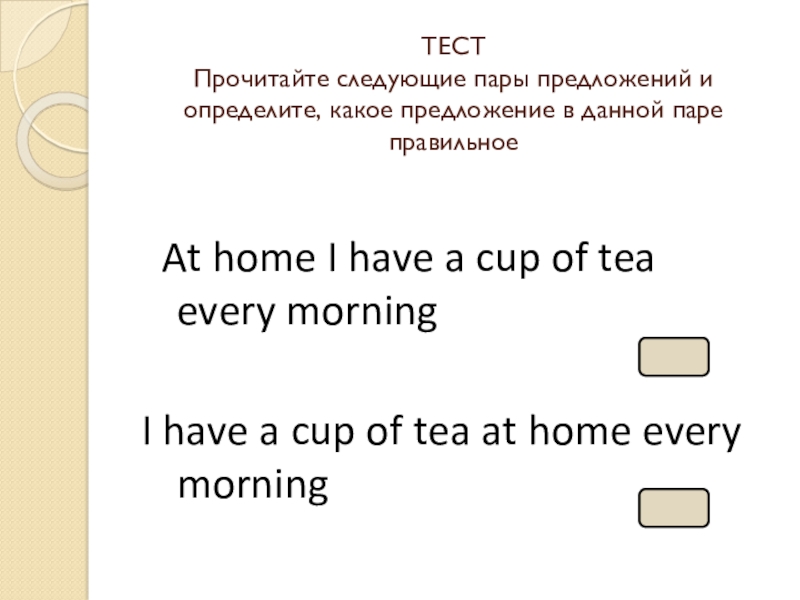 ТЕСТ
Прочитайте следующие пары предложений и определите, какое предложение в данной паре правильное

At home I have a cup of tea every morning

I have a cup of tea at home every morning